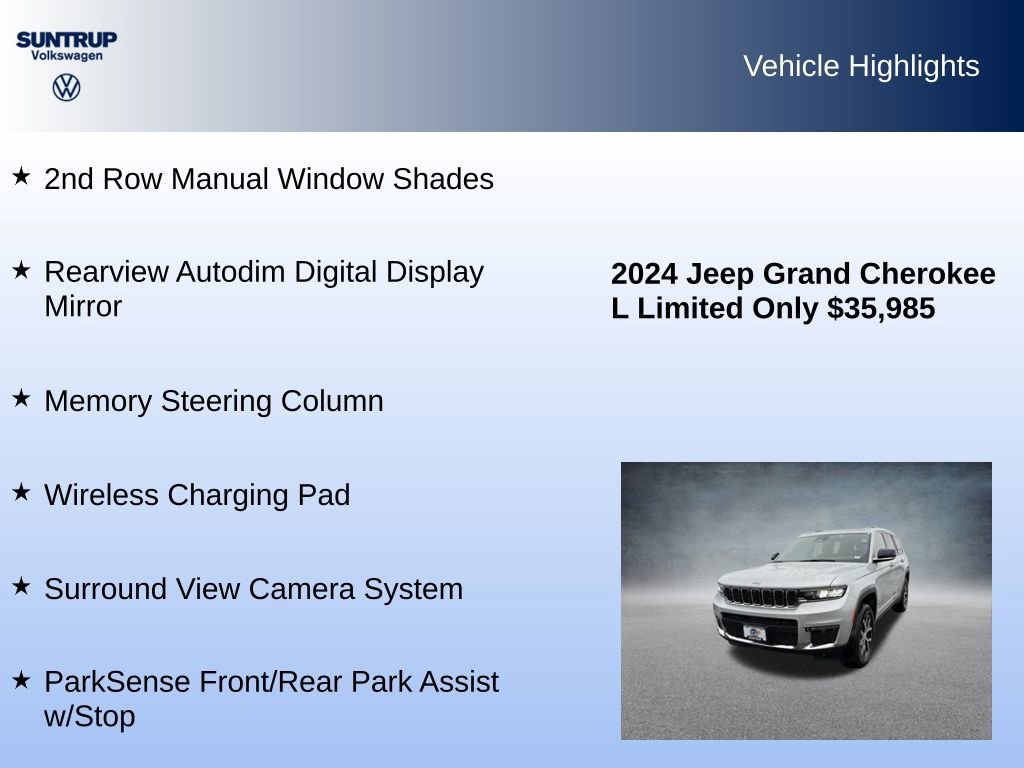 SUNTRUP
Volkswagen

Vehicle Highlights

★ 2nd Row Manual Window Shades

★ Rearview Autodim Digital Display Mirror

★ Memory Steering Column

★ Wireless Charging Pad

★ Surround View Camera System

★ ParkSense Front/Rear Park Assist w/Stop

2024 Jeep Grand Cherokee L Limited Only $35,985